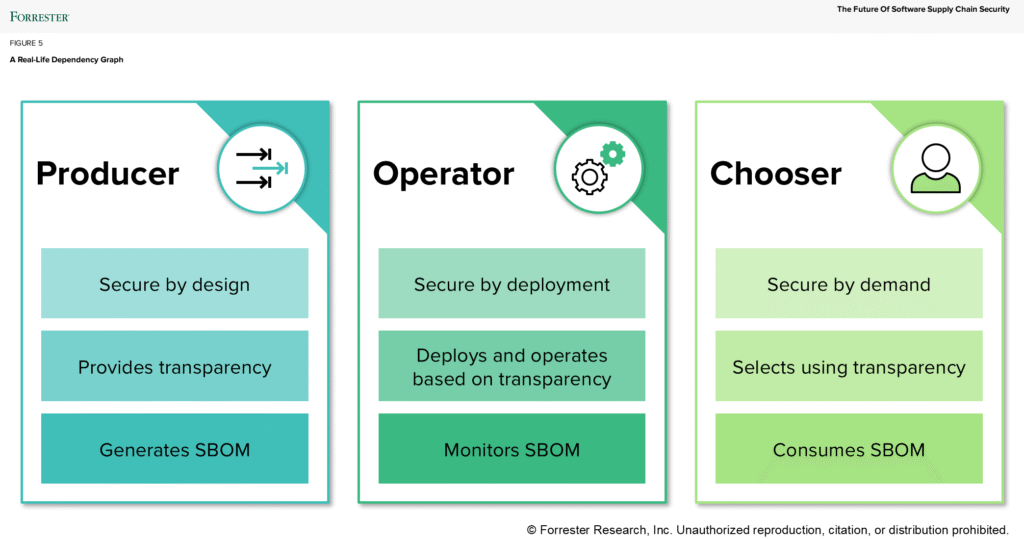 FORRESTER

The Future Of Software Supply Chain Security

FIGURE 5

A Real-Life Dependency Graph

Producer

Secure by design

Provides transparency

Generates SBOM

Operator

Secure by deployment

Deploys and operates based on transparency

Monitors SBOM

Chooser

Secure by demand

Selects using transparency

Consumes SBOM

© Forrester Research, Inc. Unauthorized reproduction, citation, or distribution prohibited.